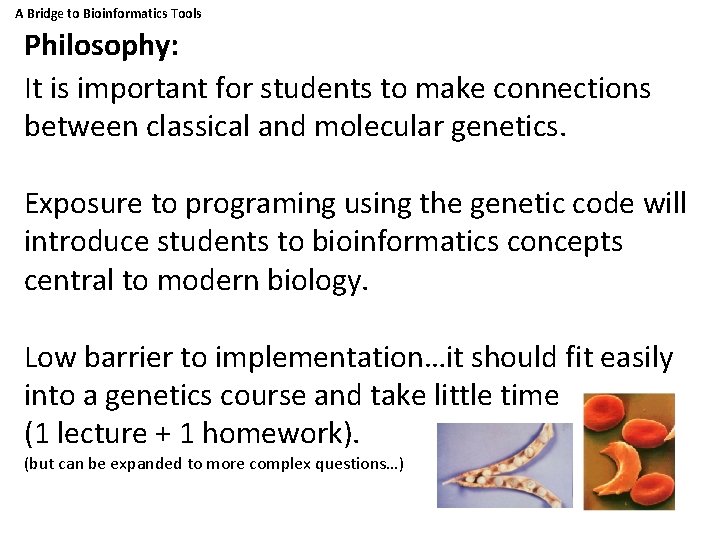 A Bridge to Bioinformatics Tools

Philosophy:

It is important for students to make connections between classical and molecular genetics.

Exposure to programing using the genetic code will introduce students to bioinformatics concepts central to modern biology.

Low barrier to implementation…it should fit easily into a genetics course and take little time (1 lecture + 1 homework).

(but can be expanded to more complex questions…)